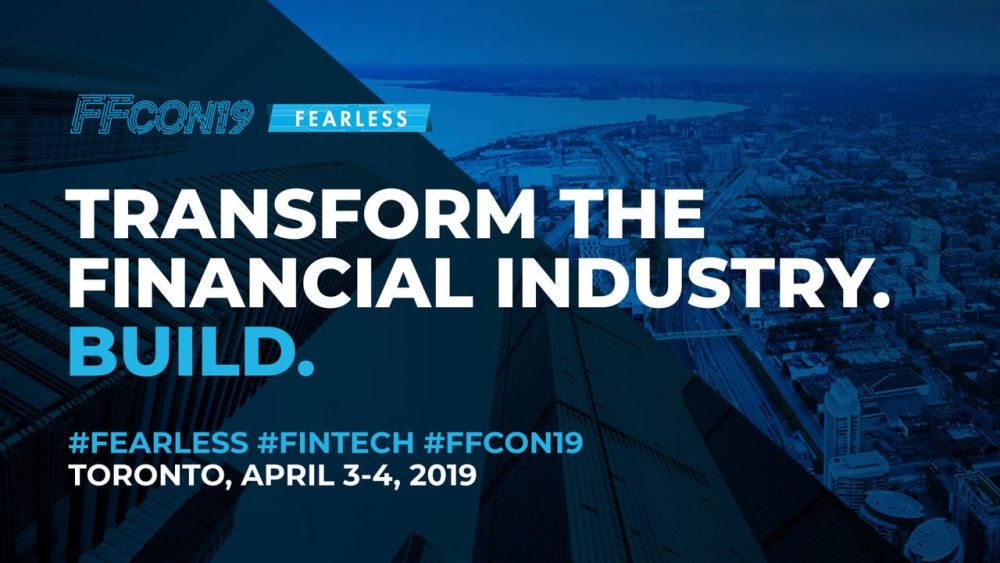 FFCON19 FEARLESS

TRANSFORM THE FINANCIAL INDUSTRY. BUILD.

#FEARLESS #FINTECH #FFCON19
TORONTO, APRIL 3-4, 2019